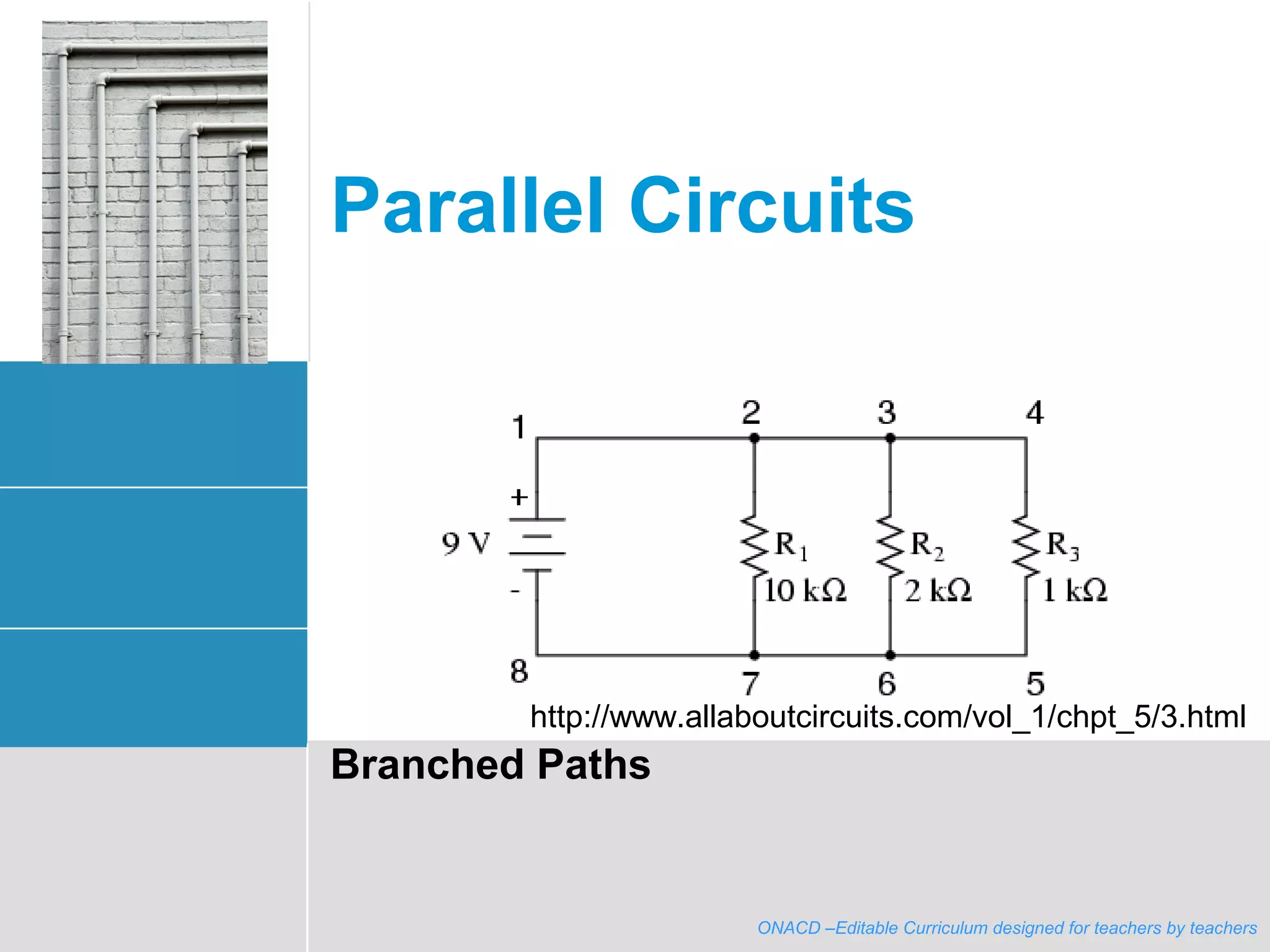 Parallel Circuits

1
2
3
4
+
9 V
-
$R_1$
10 kΩ
$R_2$
2 kΩ
$R_3$
1 kΩ
8
7
6
5

http://www.allaboutcircuits.com/vol_1/chpt_5/3.html

Branched Paths

ONACD –Editable Curriculum designed for teachers by teachers